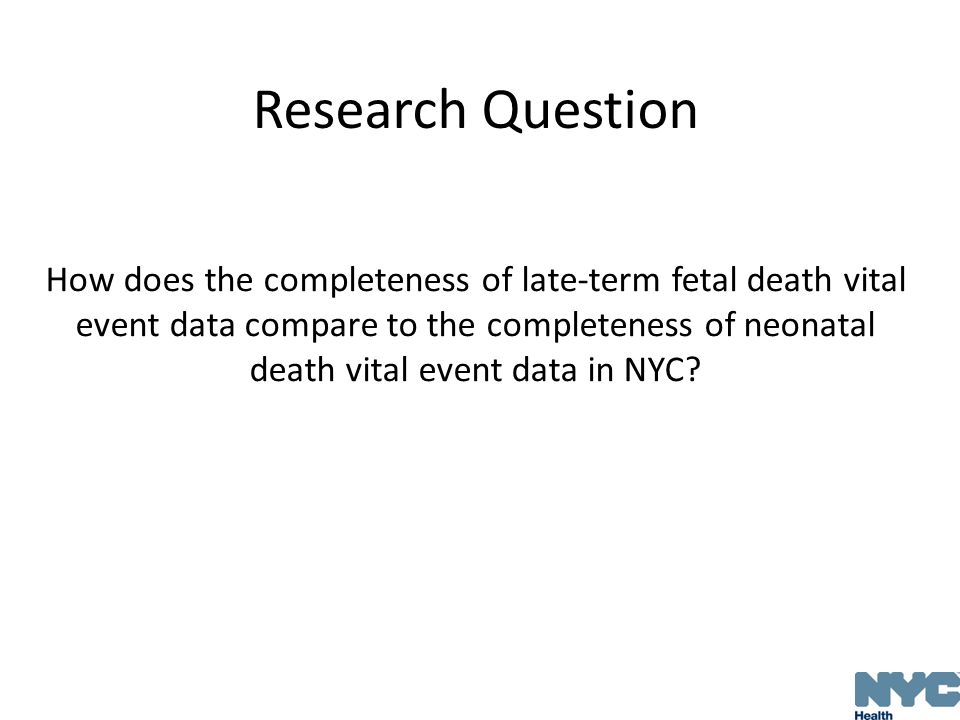 Research Question

How does the completeness of late-term fetal death vital event data compare to the completeness of neonatal death vital event data in NYC?

NYC
Health